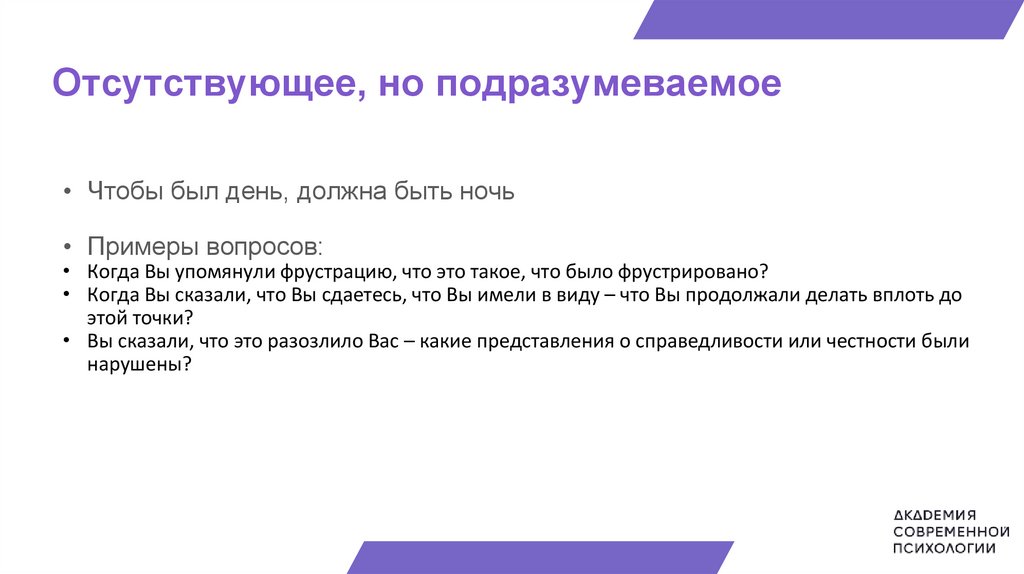 Отсутствующее, но подразумеваемое

• Чтобы был день, должна быть ночь

• Примеры вопросов:
• Когда Вы упомянули фрустрацию, что это такое, что было фрустрировано?
• Когда Вы сказали, что Вы сдаетесь, что Вы имели в виду – что Вы продолжали делать вплоть до этой точки?
• Вы сказали, что это разозлило Вас – какие представления о справедливости или честности были нарушены?

АКАДЕМИЯ
СОВРЕМЕННОЙ
ПСИХОЛОГИИ